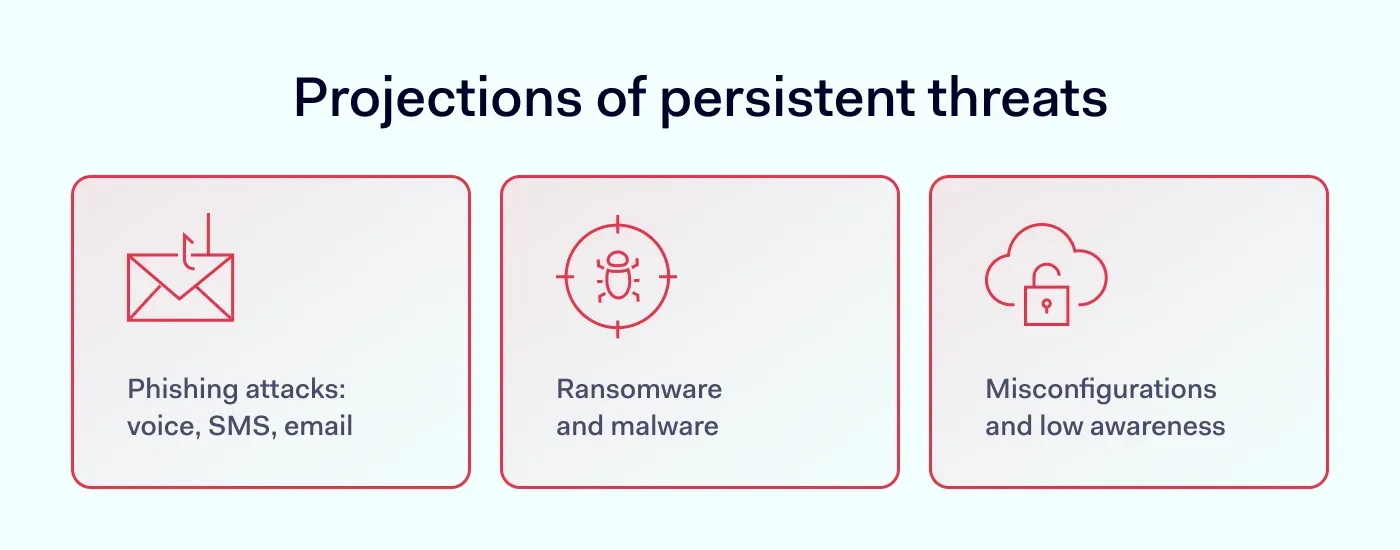 Projections of persistent threats

Phishing attacks: voice, SMS, email

Ransomware and malware

Misconfigurations and low awareness